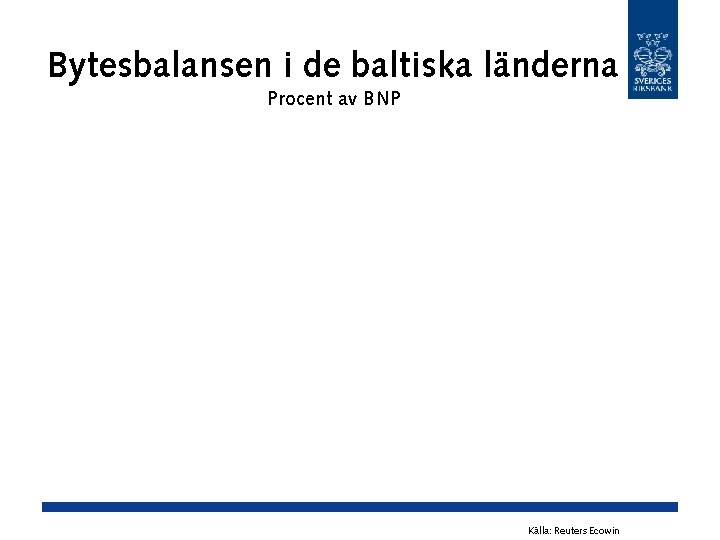 Bytesbalansen i de baltiska länderna
Procent av BNP

SVERIGES RIKSBANK

Källa: Reuters Ecowin